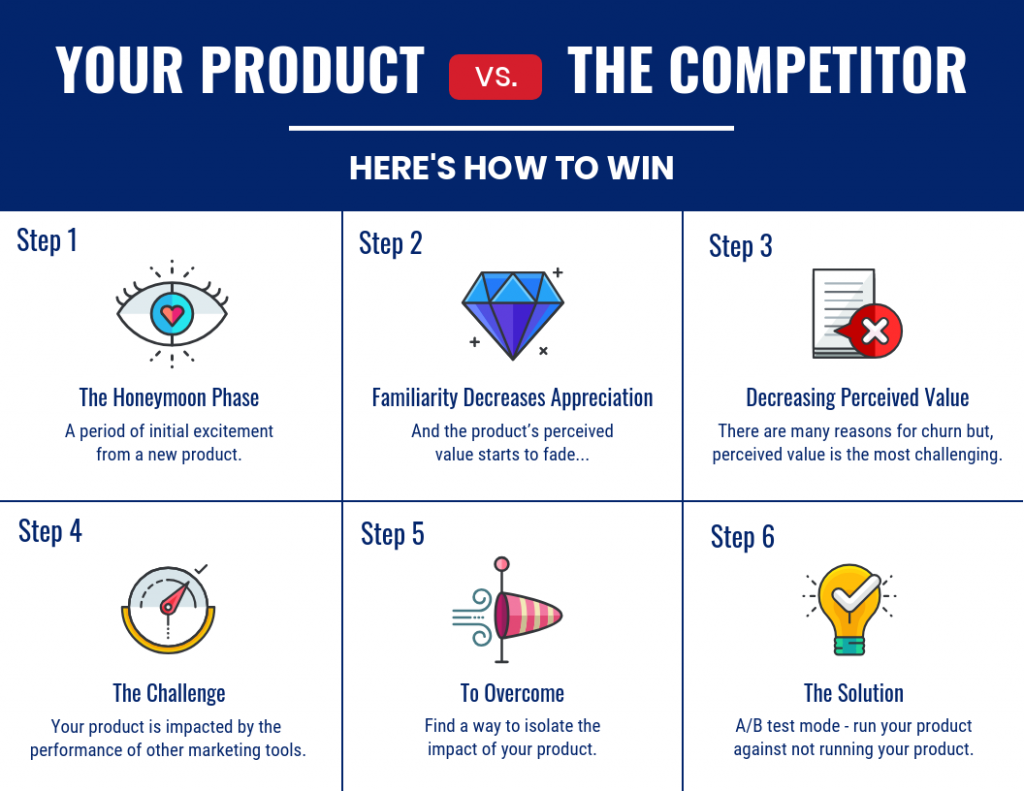 YOUR PRODUCT VS. THE COMPETITOR

HERE'S HOW TO WIN

Step 1

The Honeymoon Phase

A period of initial excitement from a new product.

Step 2

Familiarity Decreases Appreciation

And the product's perceived value starts to fade...

Step 3

Decreasing Perceived Value

There are many reasons for churn but, perceived value is the most challenging.

Step 4

The Challenge

Your product is impacted by the performance of other marketing tools.

Step 5

To Overcome

Find a way to isolate the impact of your product.

Step 6

The Solution

A/B test mode - run your product against not running your product.